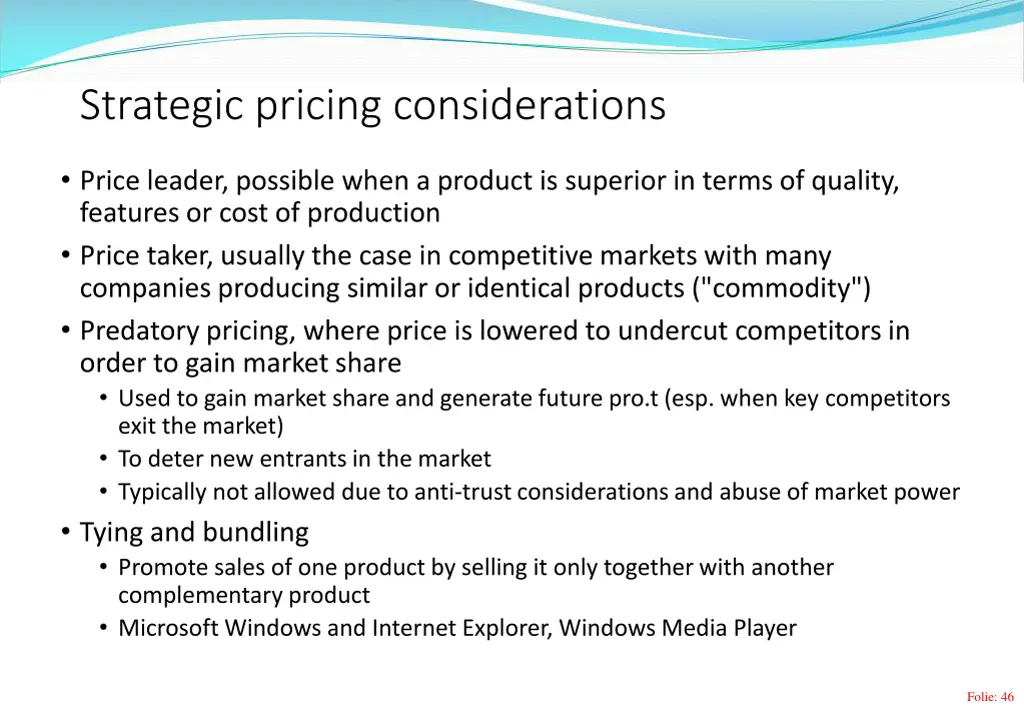 Strategic pricing considerations

• Price leader, possible when a product is superior in terms of quality, features or cost of production
• Price taker, usually the case in competitive markets with many companies producing similar or identical products ("commodity")
• Predatory pricing, where price is lowered to undercut competitors in order to gain market share
 • Used to gain market share and generate future pro.t (esp. when key competitors exit the market)
 • To deter new entrants in the market
 • Typically not allowed due to anti-trust considerations and abuse of market power
• Tying and bundling
 • Promote sales of one product by selling it only together with another complementary product
 • Microsoft Windows and Internet Explorer, Windows Media Player

Folie: 46